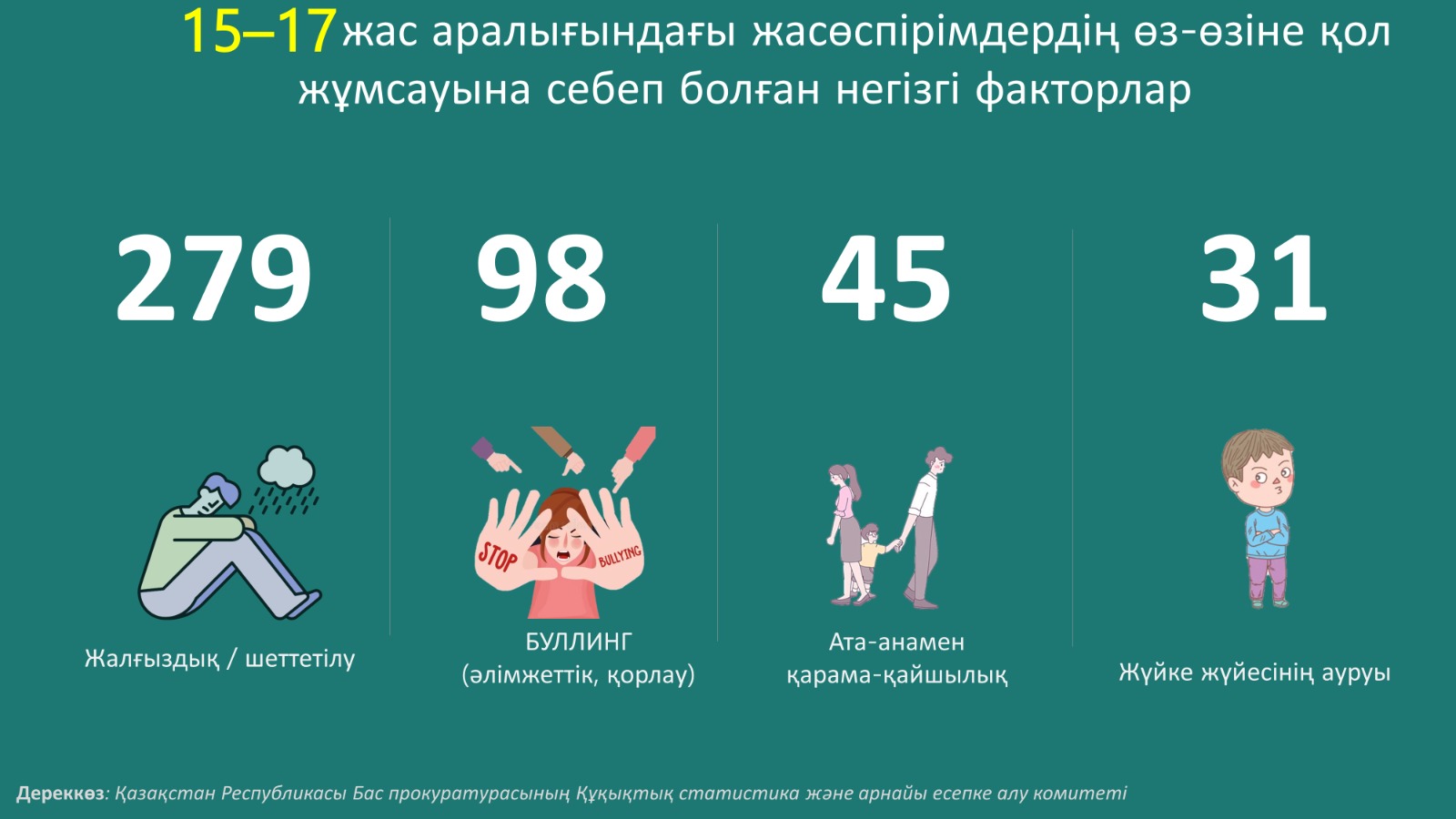 15–17 жас аралығындағы жасөспірімдердің өз-өзіне қол жұмсауына себеп болған негізгі факторлар

279

Жалғыздық / шеттетілу

98

STOP BULLYING

БУЛЛИНГ (әлімжеттік, қорлау)

45

Ата-анамен қарама-қайшылық

31

Жүйке жүйесінің ауруы

Дереккөз: Қазақстан Республикасы Бас прокуратурасының Құқықтық статистика және арнайы есепке алу комитеті